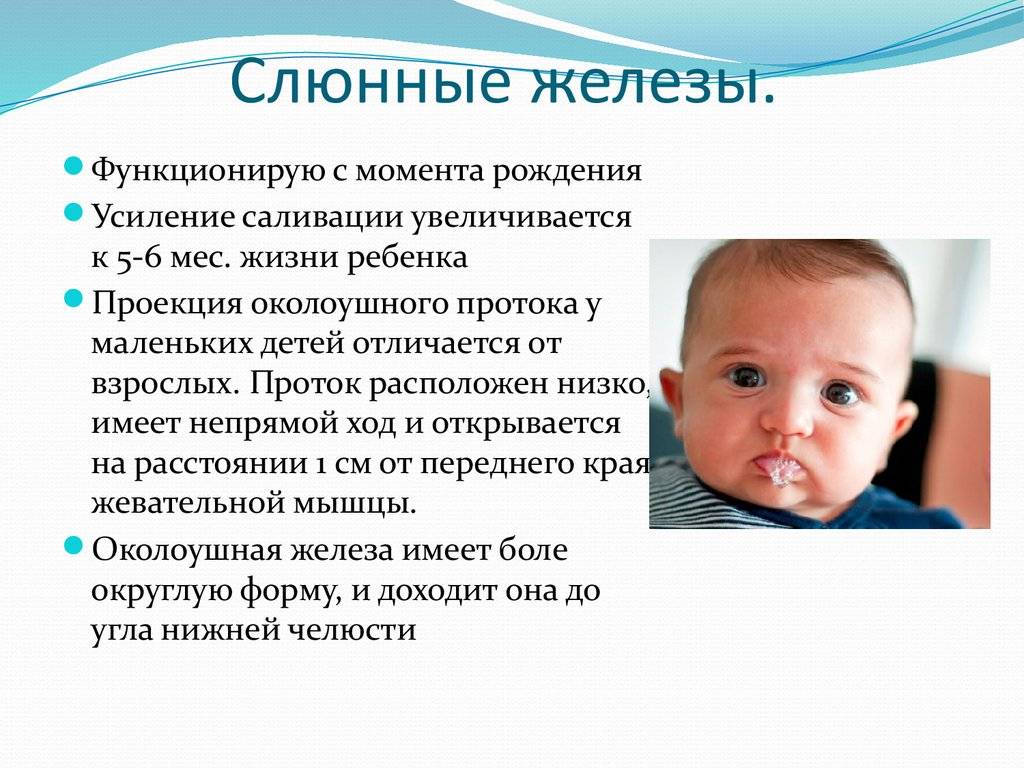 Слюнные железы.

• Функционирую с момента рождения

• Усиление саливации увеличивается к 5-6 мес. жизни ребенка

• Проекция околоушного протока у маленьких детей отличается от взрослых. Проток расположен низко, имеет непрямой ход и открывается на расстоянии 1 см от переднего края жевательной мышцы.

• Околоушная железа имеет боле округлую форму, и доходит она до угла нижней челюсти